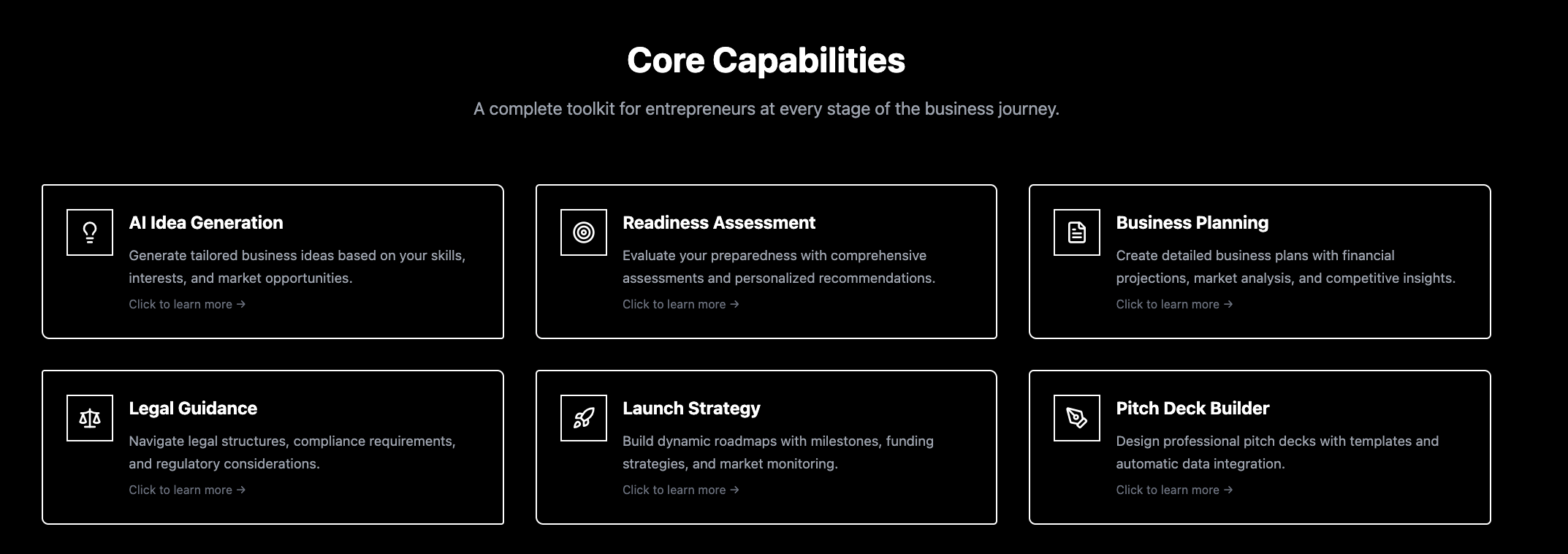 Core Capabilities

A complete toolkit for entrepreneurs at every stage of the business journey.

AI Idea Generation

Generate tailored business ideas based on your skills, interests, and market opportunities.

Click to learn more →

Readiness Assessment

Evaluate your preparedness with comprehensive assessments and personalized recommendations.

Click to learn more →

Business Planning

Create detailed business plans with financial projections, market analysis, and competitive insights.

Click to learn more →

Legal Guidance

Navigate legal structures, compliance requirements, and regulatory considerations.

Click to learn more →

Launch Strategy

Build dynamic roadmaps with milestones, funding strategies, and market monitoring.

Click to learn more →

Pitch Deck Builder

Design professional pitch decks with templates and automatic data integration.

Click to learn more →